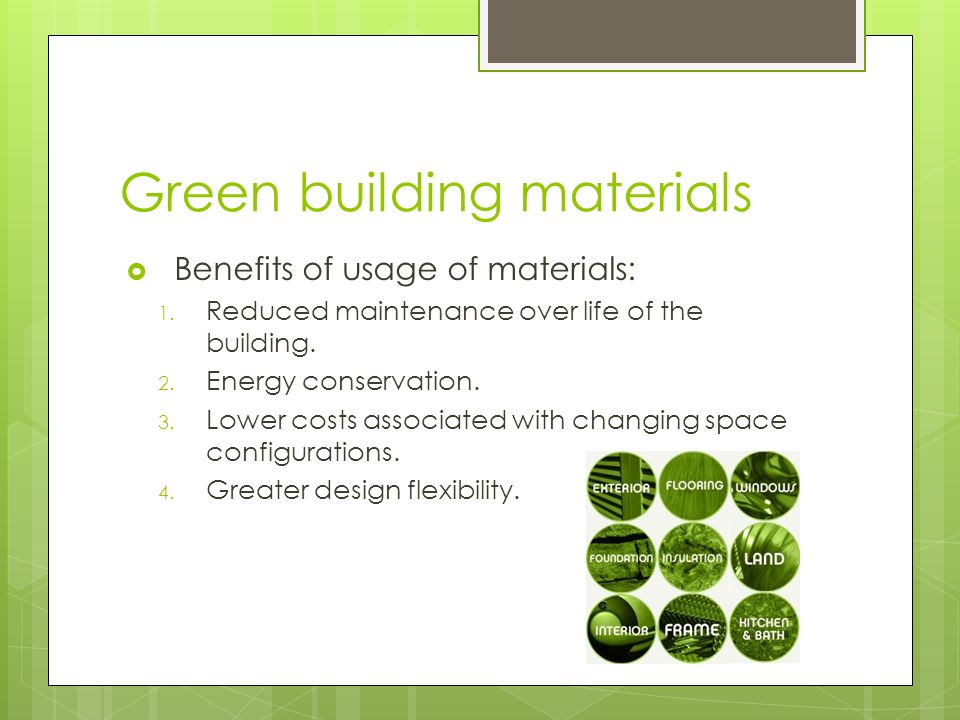 Green building materials

Benefits of usage of materials:

1. Reduced maintenance over life of the building.
2. Energy conservation.
3. Lower costs associated with changing space configurations.
4. Greater design flexibility.

EXTERIOR
FLOORING
WINDOWS
FOUNDATION
INSULATION
LAND
INTERIOR
FRAME
KITCHEN & BATH